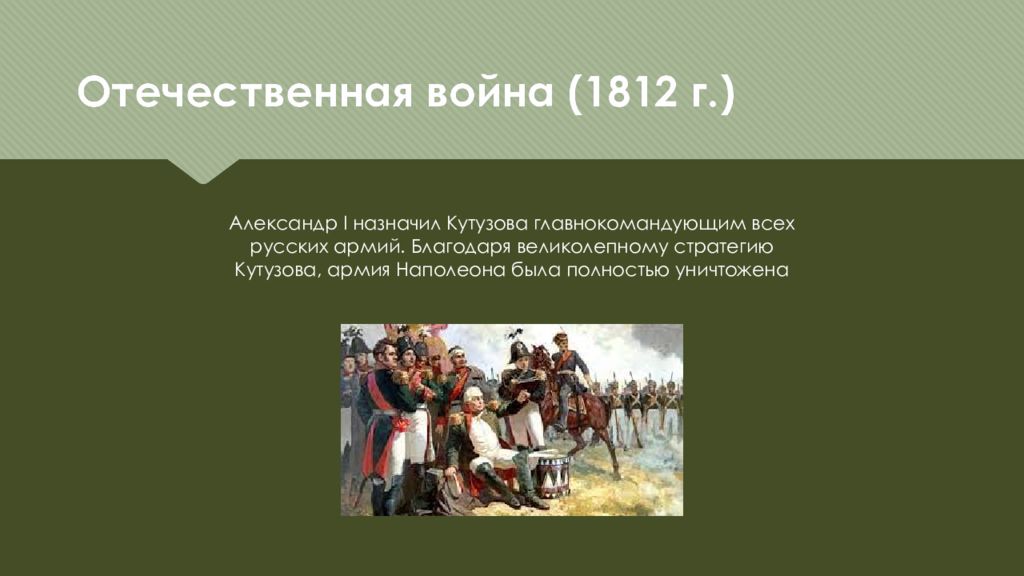 Отечественная война (1812 г.)

Александр I назначил Кутузова главнокомандующим всех русских армий. Благодаря великолепному стратегию Кутузова, армия Наполеона была полностью уничтожена